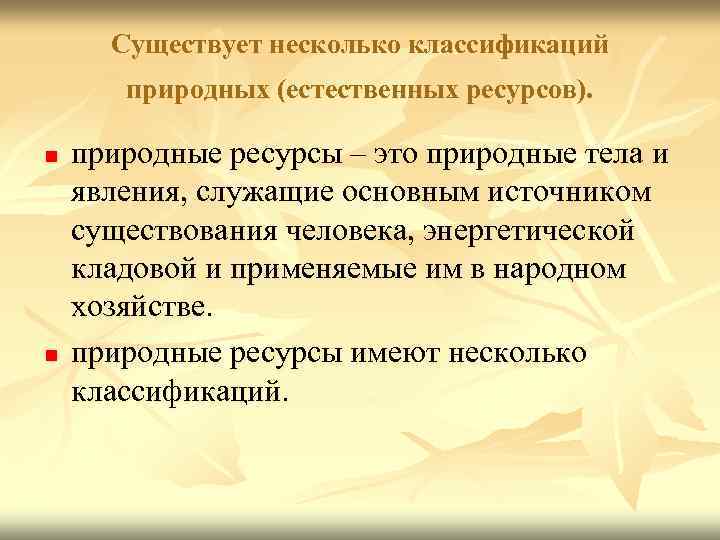 Существует несколько классификаций природных (естественных ресурсов).

природные ресурсы – это природные тела и явления, служащие основным источником существования человека, энергетической кладовой и применяемые им в народном хозяйстве.

природные ресурсы имеют несколько классификаций.